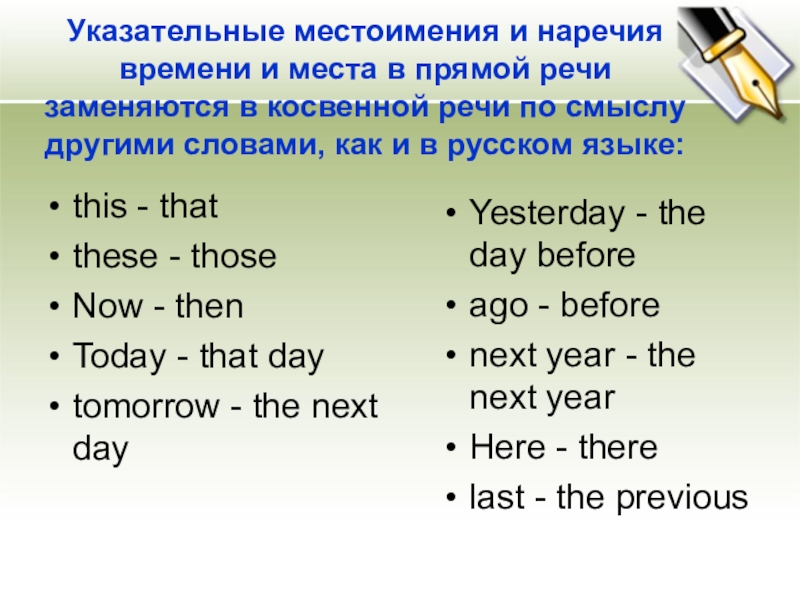 Указательные местоимения и наречия времени и места в прямой речи заменяются в косвенной речи по смыслу другими словами, как и в русском языке:

• this - that
• these - those
• Now - then
• Today - that day
• tomorrow - the next day

• Yesterday - the day before
• ago - before
• next year - the next year
• Here - there
• last - the previous